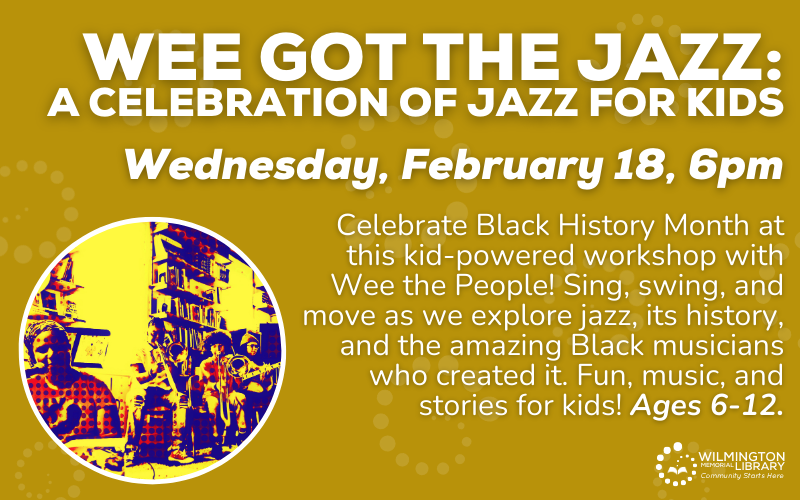 WEE GOT THE JAZZ:
A CELEBRATION OF JAZZ FOR KIDS

Wednesday, February 18, 6pm

Celebrate Black History Month at this kid-powered workshop with Wee the People! Sing, swing, and move as we explore jazz, its history, and the amazing Black musicians who created it. Fun, music, and stories for kids! Ages 6-12.

WILMINGTON MEMORIAL LIBRARY
Community Starts Here